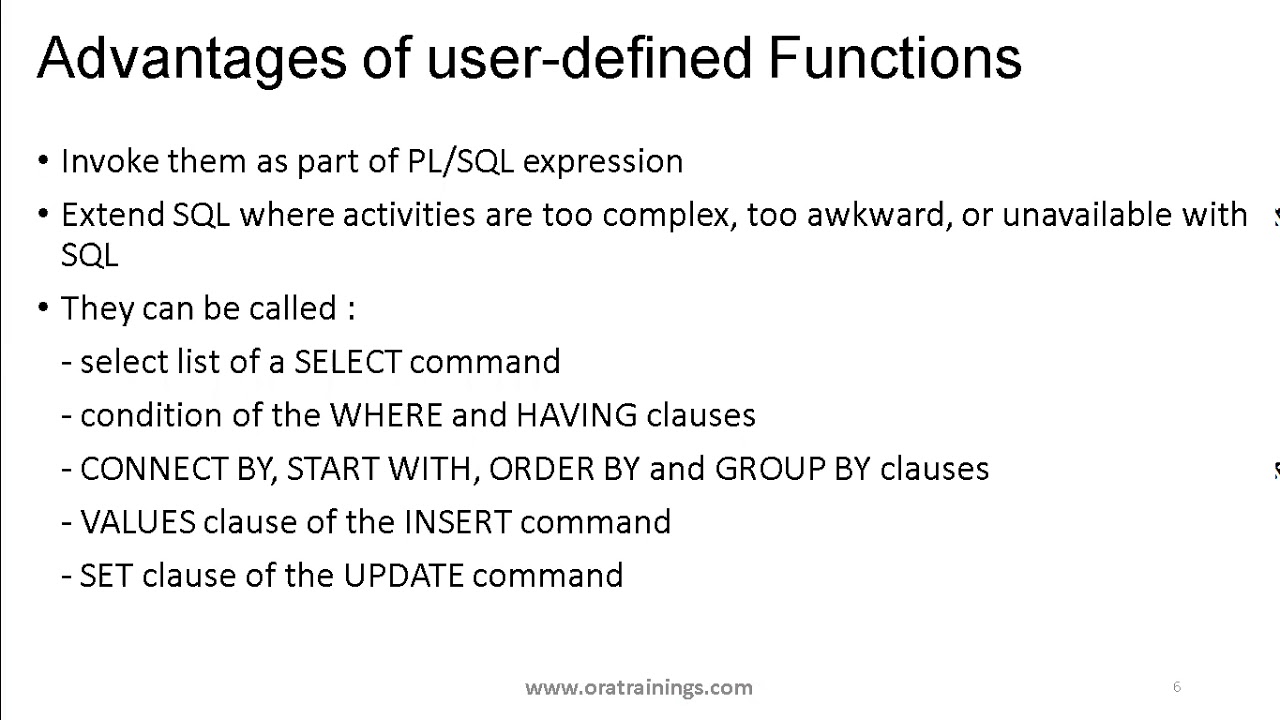 Advantages of user-defined Functions

• Invoke them as part of PL/SQL expression

• Extend SQL where activities are too complex, too awkward, or unavailable with SQL

• They can be called :

- select list of a SELECT command

- condition of the WHERE and HAVING clauses

- CONNECT BY, START WITH, ORDER BY and GROUP BY clauses

- VALUES clause of the INSERT command

- SET clause of the UPDATE command

www.oratrainings.com

6